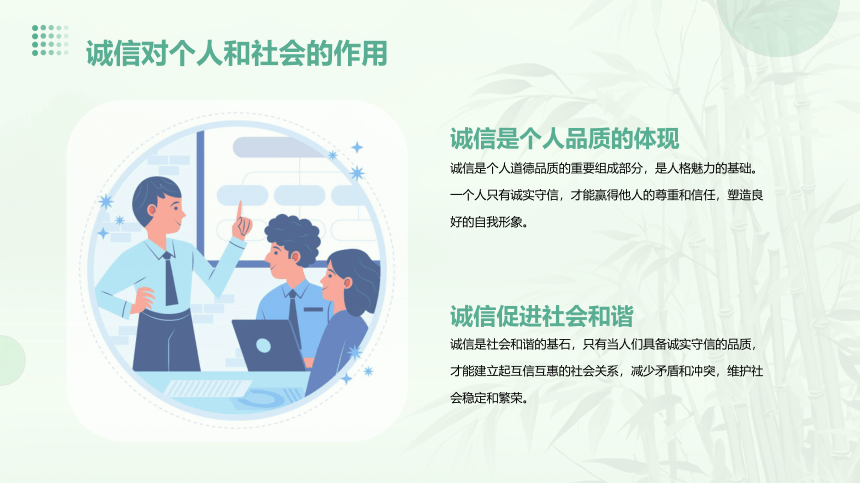 诚信对个人和社会的作用

诚信是个人品质的体现

诚信是个人道德品质的重要组成部分，是人格魅力的基础。一个人只有诚实守信，才能赢得他人的尊重和信任，塑造良好的自我形象。

诚信促进社会和谐

诚信是社会和谐的基石，只有当人们具备诚实守信的品质，才能建立起互信互惠的社会关系，减少矛盾和冲突，维护社会稳定和繁荣。